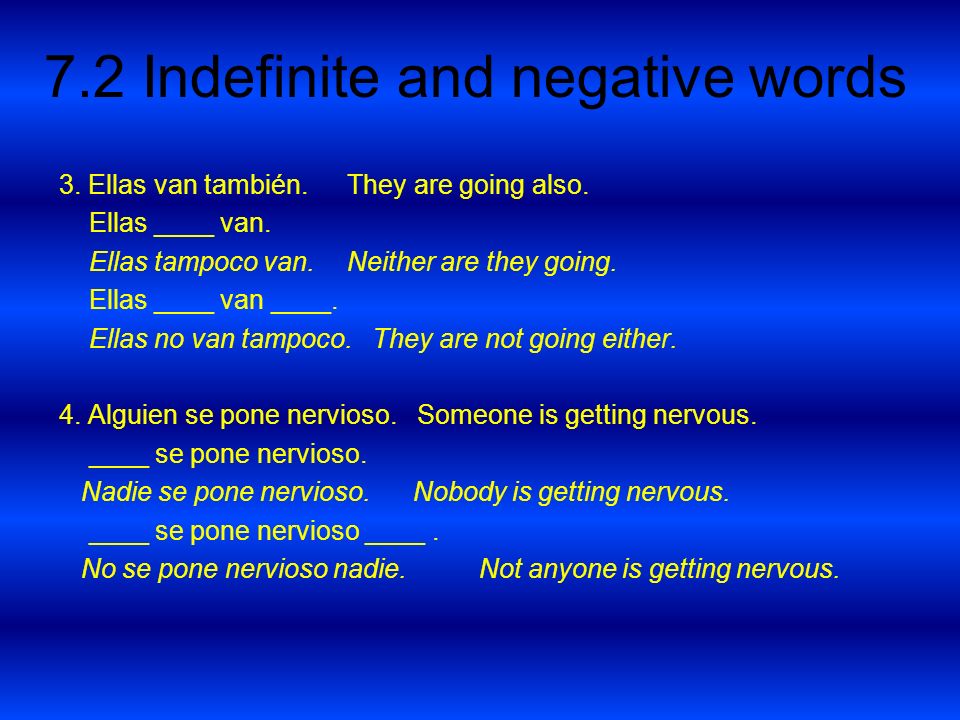 7.2 Indefinite and negative words

3. Ellas van también. They are going also.
Ellas ____ van.
Ellas tampoco van. Neither are they going.
Ellas ____ van ____.
Ellas no van tampoco. They are not going either.

4. Alguien se pone nervioso. Someone is getting nervous.
____ se pone nervioso.
Nadie se pone nervioso. Nobody is getting nervous.
____ se pone nervioso ____ .
No se pone nervioso nadie. Not anyone is getting nervous.